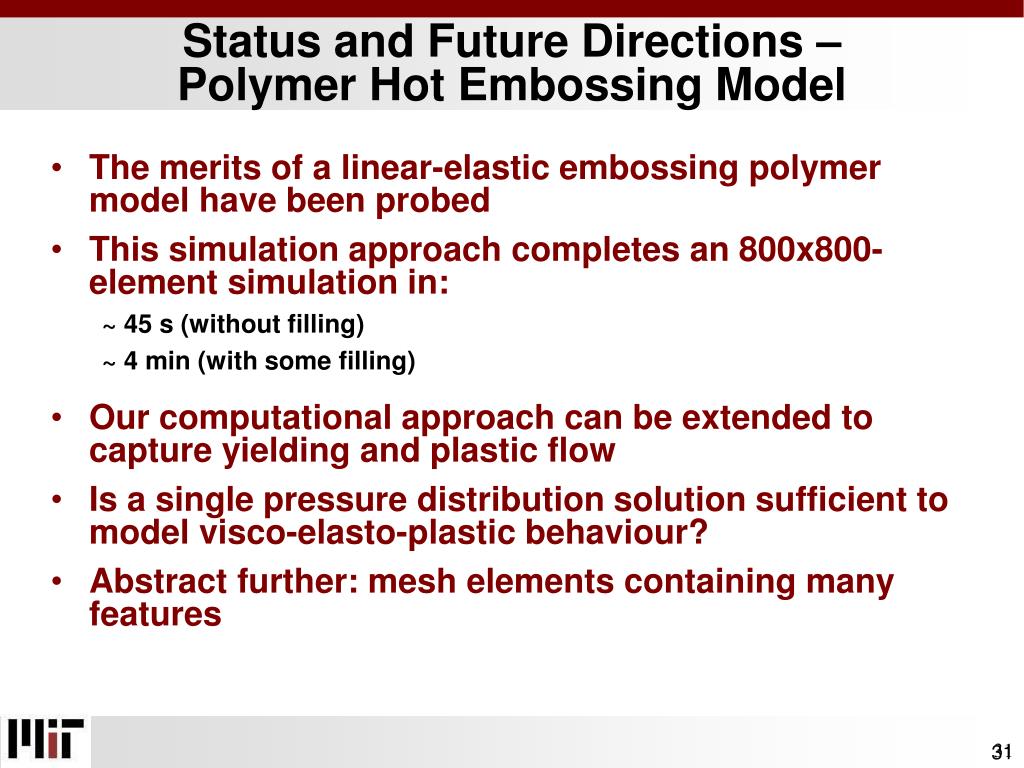 Status and Future Directions – Polymer Hot Embossing Model

• The merits of a linear-elastic embossing polymer model have been probed

• This simulation approach completes an 800x800-element simulation in:

~ 45 s (without filling)

~ 4 min (with some filling)

• Our computational approach can be extended to capture yielding and plastic flow

• Is a single pressure distribution solution sufficient to model visco-elasto-plastic behaviour?

• Abstract further: mesh elements containing many features

MIT

31